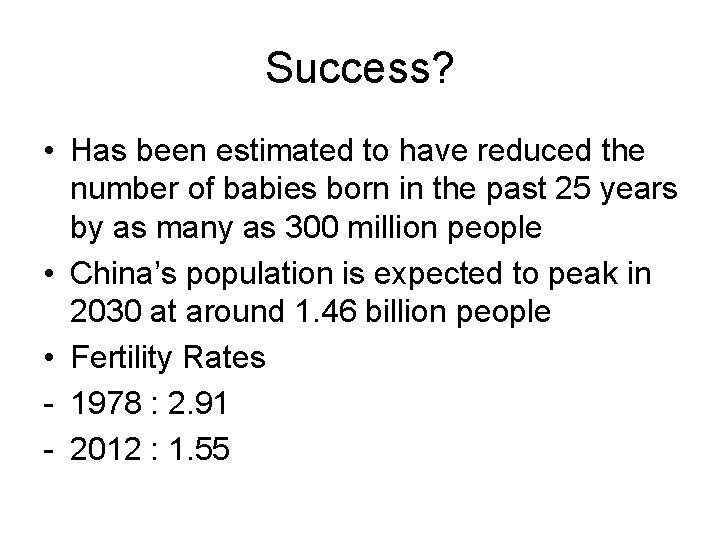 Success?

• Has been estimated to have reduced the number of babies born in the past 25 years by as many as 300 million people
• China's population is expected to peak in 2030 at around 1.46 billion people
• Fertility Rates
- 1978 : 2.91
- 2012 : 1.55